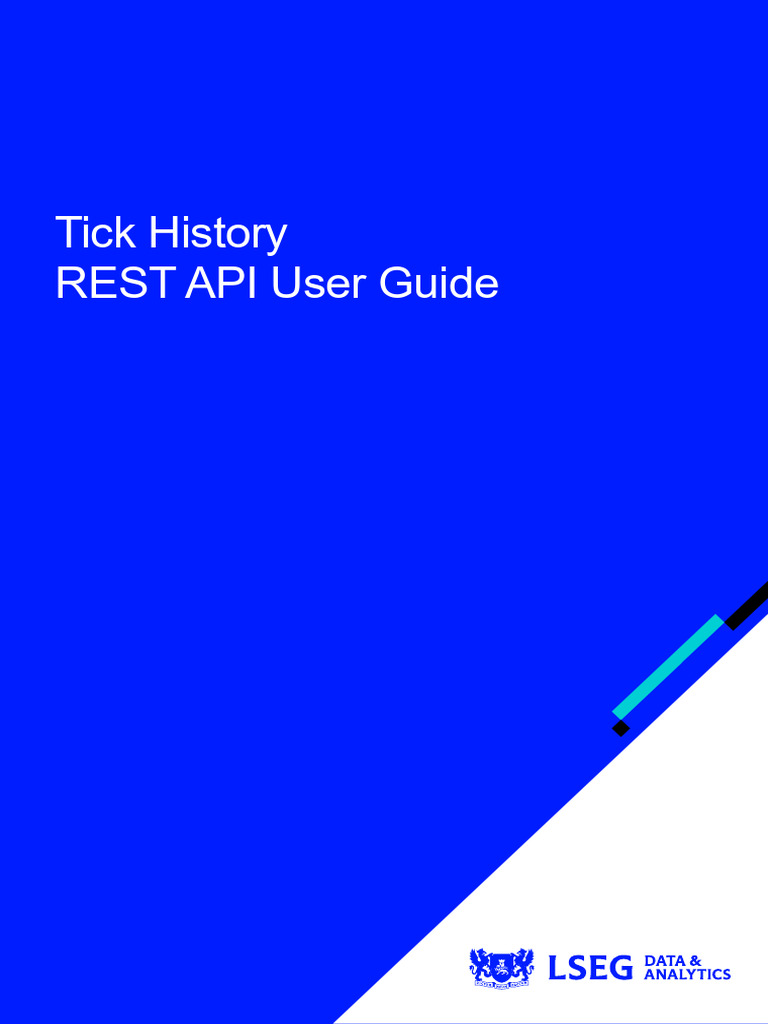 Tick History
REST API User Guide

LSEG DATA & ANALYTICS